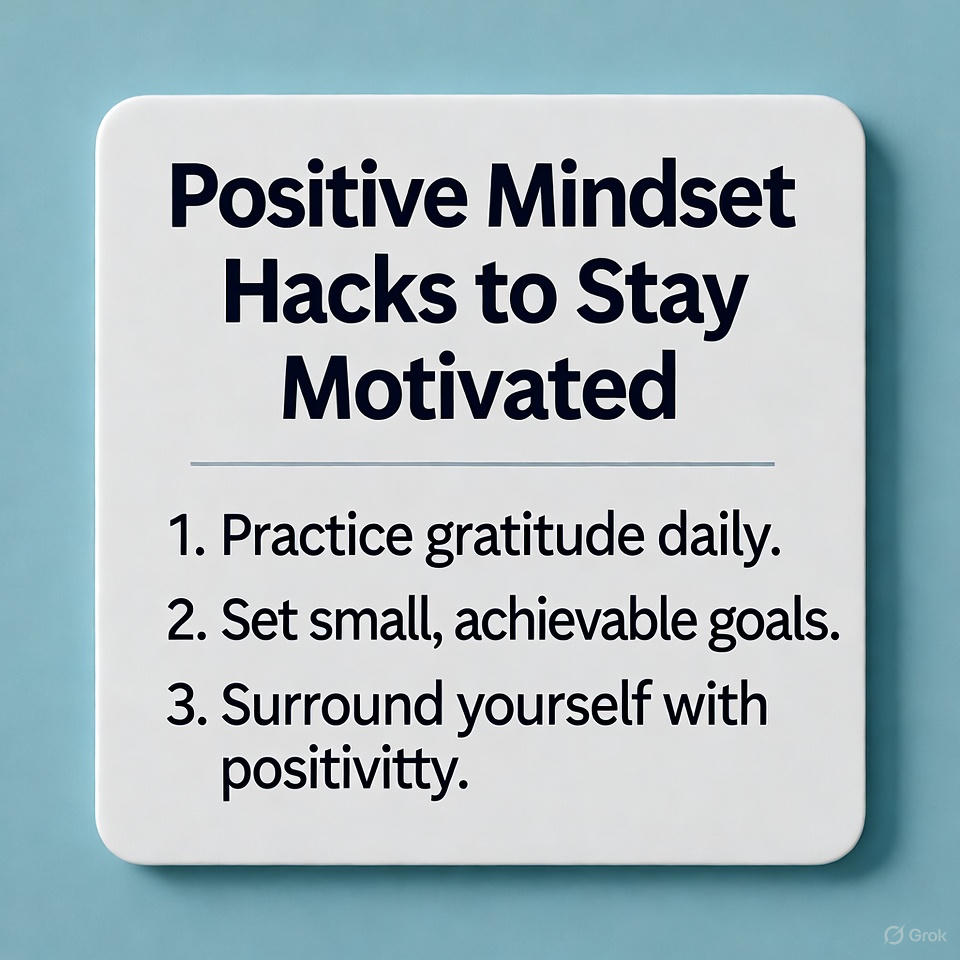 Positive Mindset Hacks to Stay Motivated

1. Practice gratitude daily.
2. Set small, achievable goals.
3. Surround yourself with positivitty.

Grok